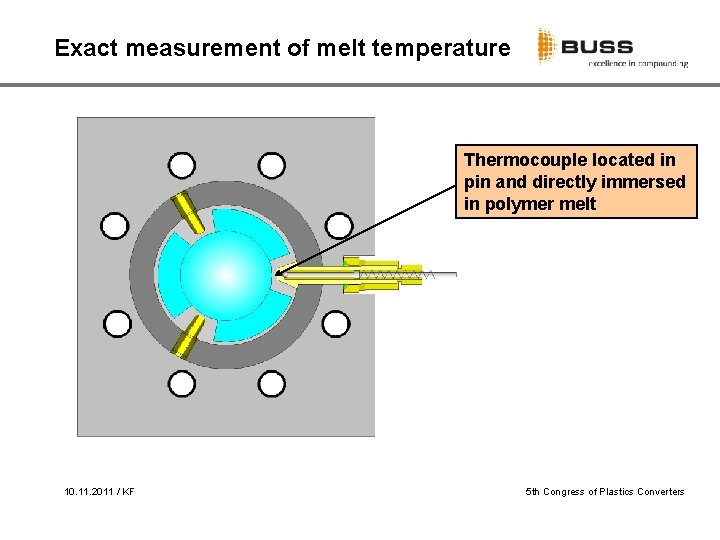 Exact measurement of melt temperature

BUSS
excellence in compounding

Thermocouple located in pin and directly immersed in polymer melt

10.11.2011 / KF

5th Congress of Plastics Converters